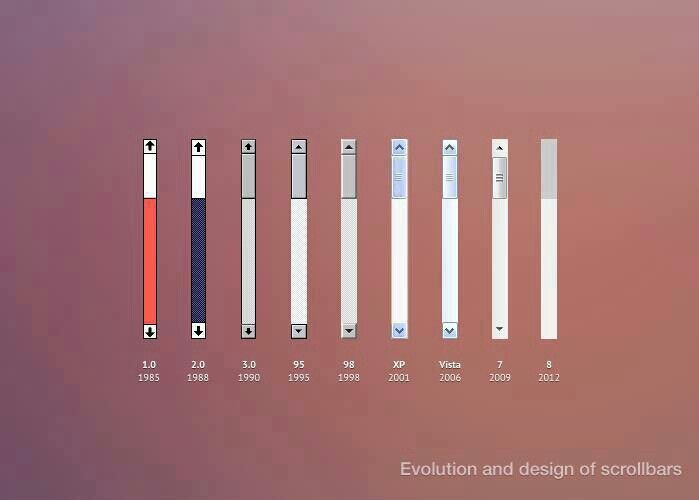 1.0
1985

2.0
1988

3.0
1990

95
1995

98
1998

XP
2001

Vista
2006

7
2009

8
2012

Evolution and design of scrollbars